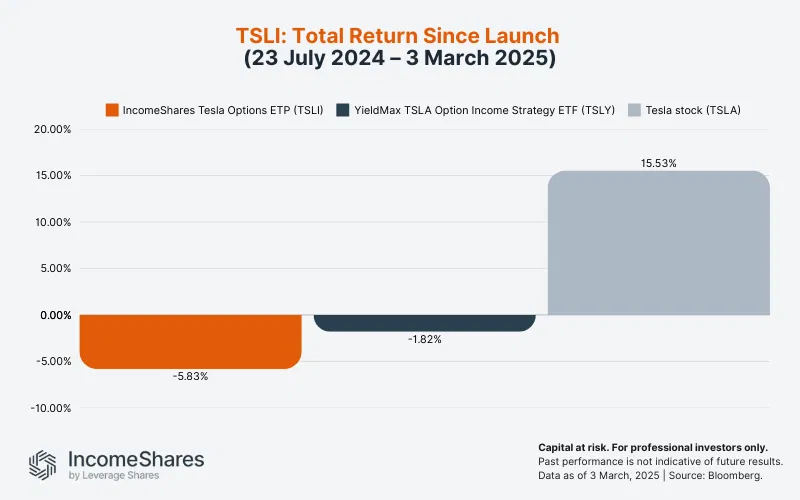 TSLI: Total Return Since Launch
(23 July 2024 – 3 March 2025)

IncomeShares Tesla Options ETP (TSLI)
YieldMax TSLA Option Income Strategy ETF (TSLY)
Tesla stock (TSLA)

20.00%
15.00%
10.00%
5.00%
0.00%
-5.00%
-10.00%

-5.83%
-1.82%
15.53%

IncomeShares
by Leverage Shares

Capital at risk. For professional investors only.
Past performance is not indicative of future results.
Data as of 3 March, 2025 | Source: Bloomberg.